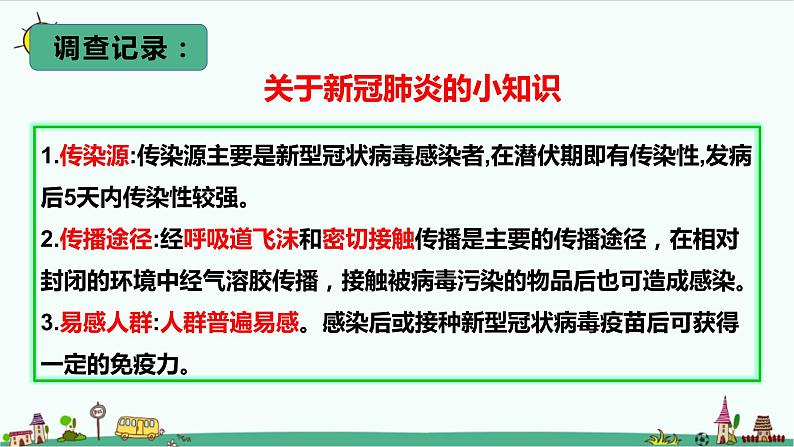 调查记录：

关于新冠肺炎的小知识

1.传染源:传染源主要是新型冠状病毒感染者,在潜伏期即有传染性,发病后5天内传染性较强。

2.传播途径:经呼吸道飞沫和密切接触传播是主要的传播途径，在相对封闭的环境中经气溶胶传播，接触被病毒污染的物品后也可造成感染。

3.易感人群:人群普遍易感。感染后或接种新型冠状病毒疫苗后可获得一定的免疫力。